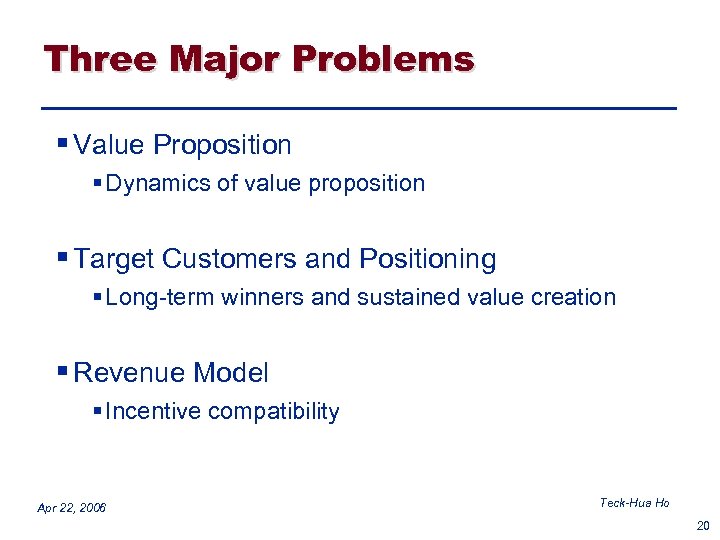 Three Major Problems

▪ Value Proposition
▪ Dynamics of value proposition

▪ Target Customers and Positioning
▪ Long-term winners and sustained value creation

▪ Revenue Model
▪ Incentive compatibility

Apr 22, 2006

Teck-Hua Ho

20